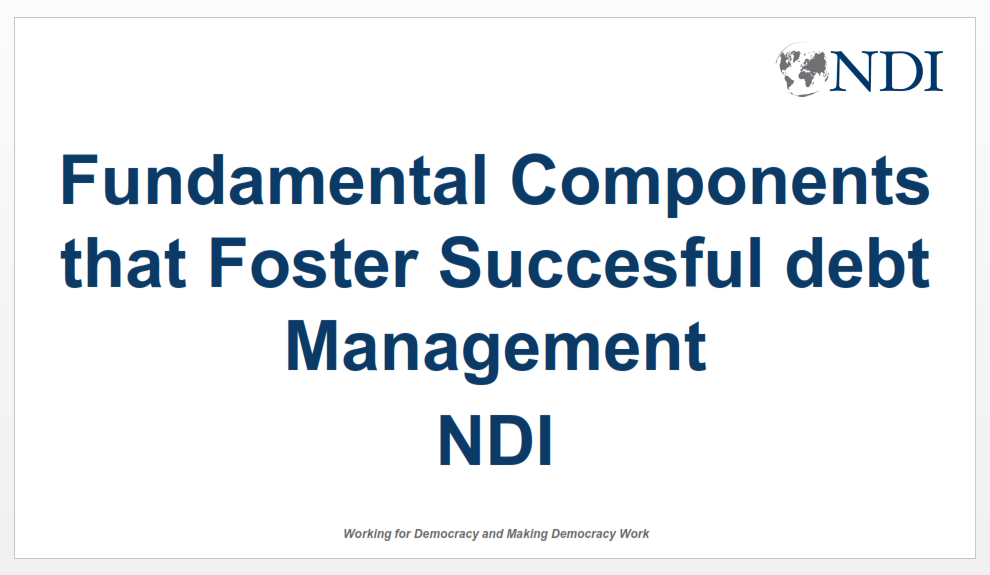 NDI

Fundamental Components that Foster Succesful debt Management

NDI

Working for Democracy and Making Democracy Work